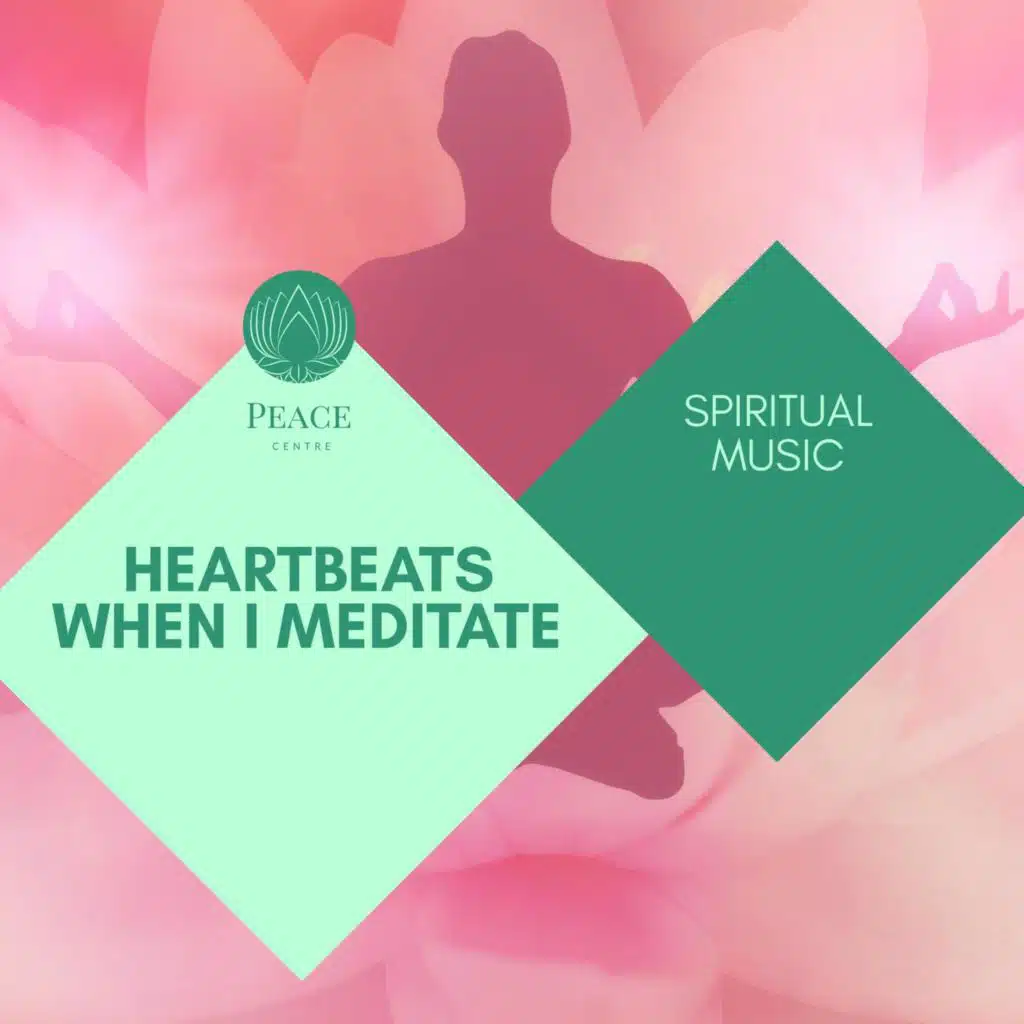 PEACE
CENTRE

HEARTBEATS WHEN I MEDITATE

SPIRITUAL MUSIC